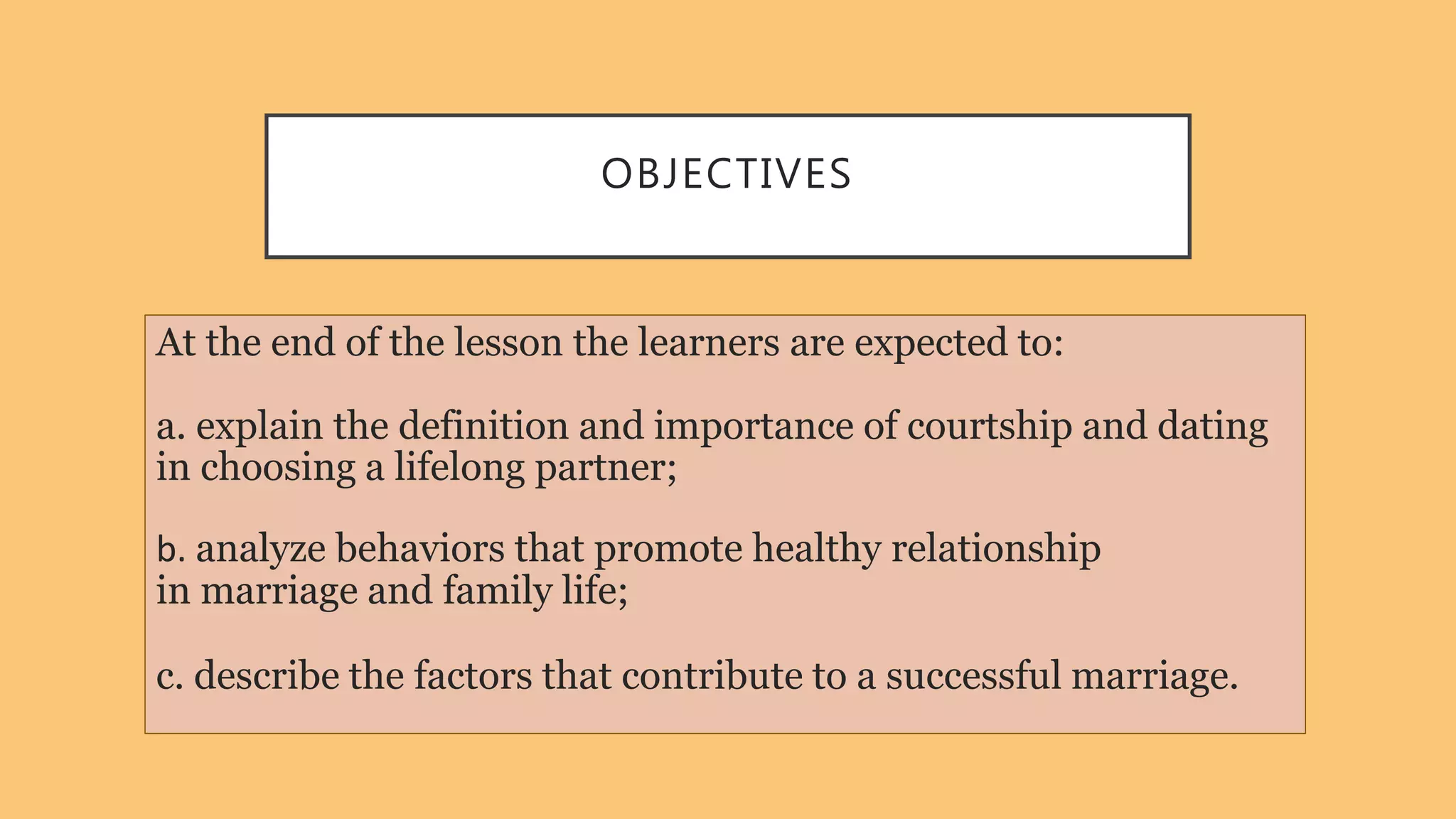 OBJECTIVES

At the end of the lesson the learners are expected to:

a. explain the definition and importance of courtship and dating in choosing a lifelong partner;

b. analyze behaviors that promote healthy relationship in marriage and family life;

c. describe the factors that contribute to a successful marriage.